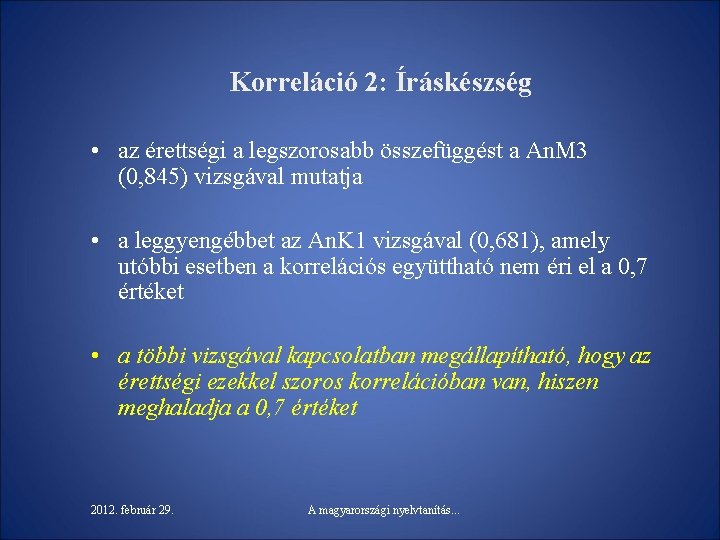 Korreláció 2: Íráskészség

• az érettségi a legszorosabb összefüggést a AnM3 (0,845) vizsgával mutatja

• a leggyengébbet az AnK1 vizsgával (0,681), amely utóbbi esetben a korrelációs együttható nem éri el a 0,7 értéket

• a többi vizsgával kapcsolatban megállapítható, hogy az érettségi ezekkel szoros korrelációban van, hiszen meghaladja a 0,7 értéket

2012. február 29.

A magyarországi nyelvtanítás...